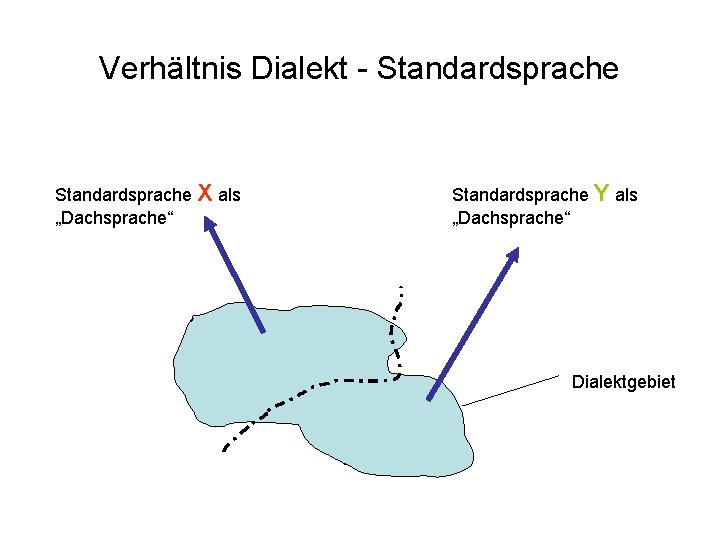 Verhältnis Dialekt - Standardsprache

Standardsprache X als „Dachsprache“

Standardsprache Y als „Dachsprache“

Dialektgebiet